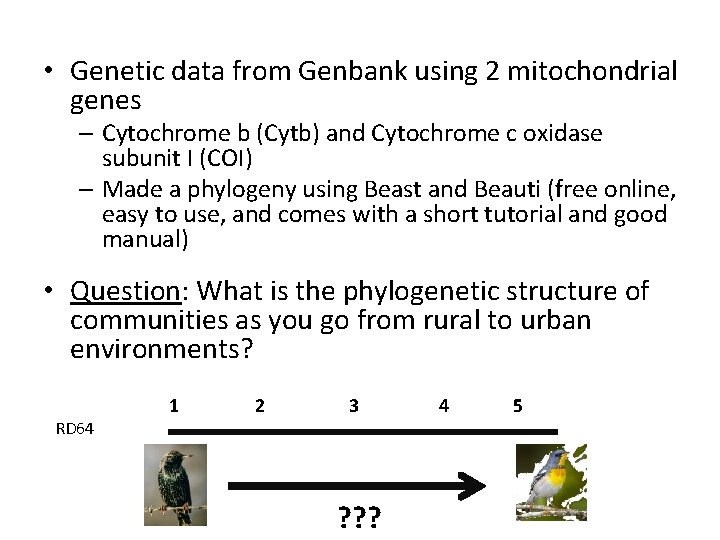 • Genetic data from Genbank using 2 mitochondrial genes

– Cytochrome b (Cytb) and Cytochrome c oxidase subunit I (COI)

– Made a phylogeny using Beast and Beauti (free online, easy to use, and comes with a short tutorial and good manual)

• Question: What is the phylogenetic structure of communities as you go from rural to urban environments?

1 2 3 4 5

RD64

???